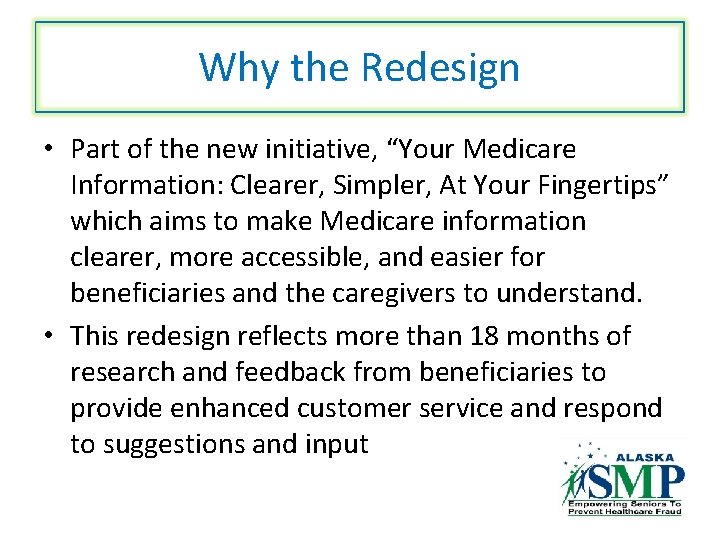 Why the Redesign

• Part of the new initiative, “Your Medicare Information: Clearer, Simpler, At Your Fingertips” which aims to make Medicare information clearer, more accessible, and easier for beneficiaries and the caregivers to understand.

• This redesign reflects more than 18 months of research and feedback from beneficiaries to provide enhanced customer service and respond to suggestions and input

ALASKA
SMP
Empowering Seniors To Prevent Healthcare Fraud